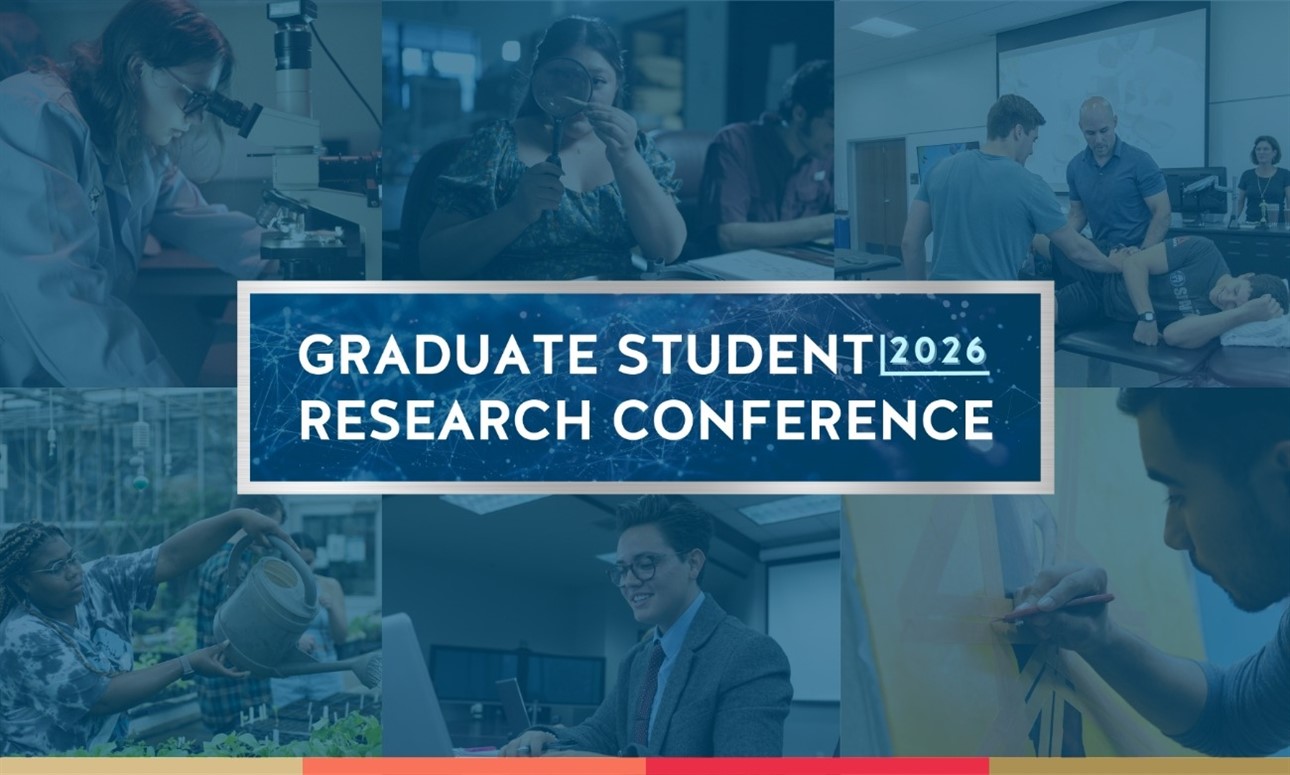 GRADUATE STUDENT 2026
RESEARCH CONFERENCE